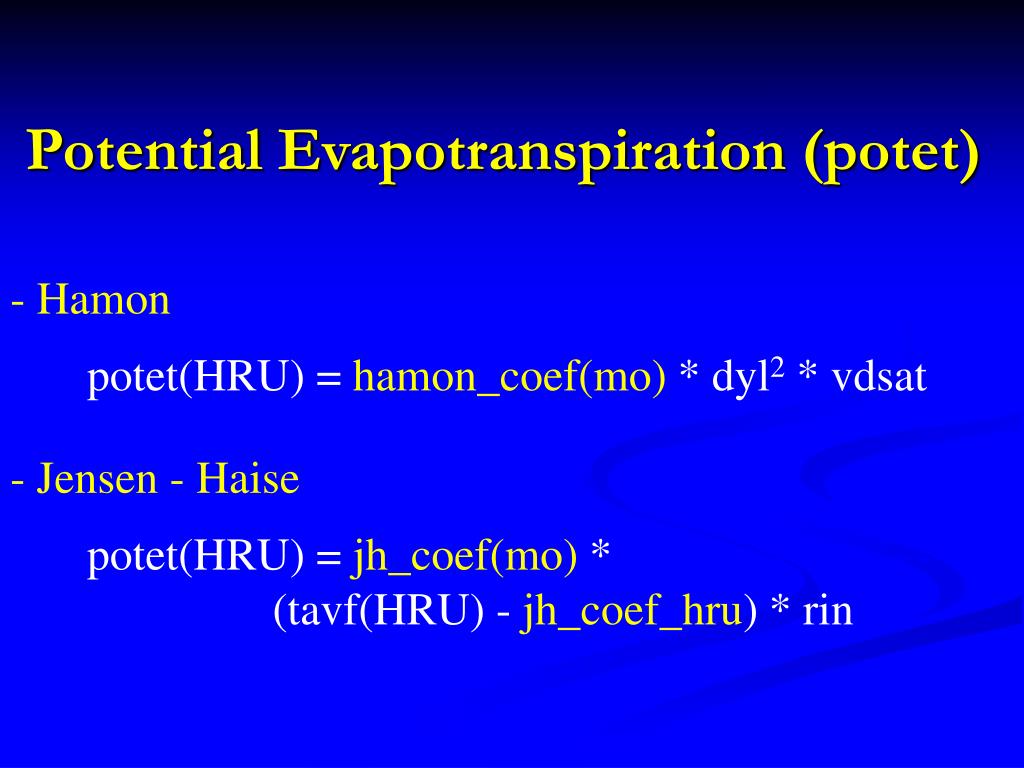 Potential Evapotranspiration (potet)

- Hamon

potet(HRU) = hamon_coef(mo) * dyl$^2$ * vdsat

- Jensen - Haise

potet(HRU) = jh_coef(mo) * (tavf(HRU) - jh_coef_hru) * rin